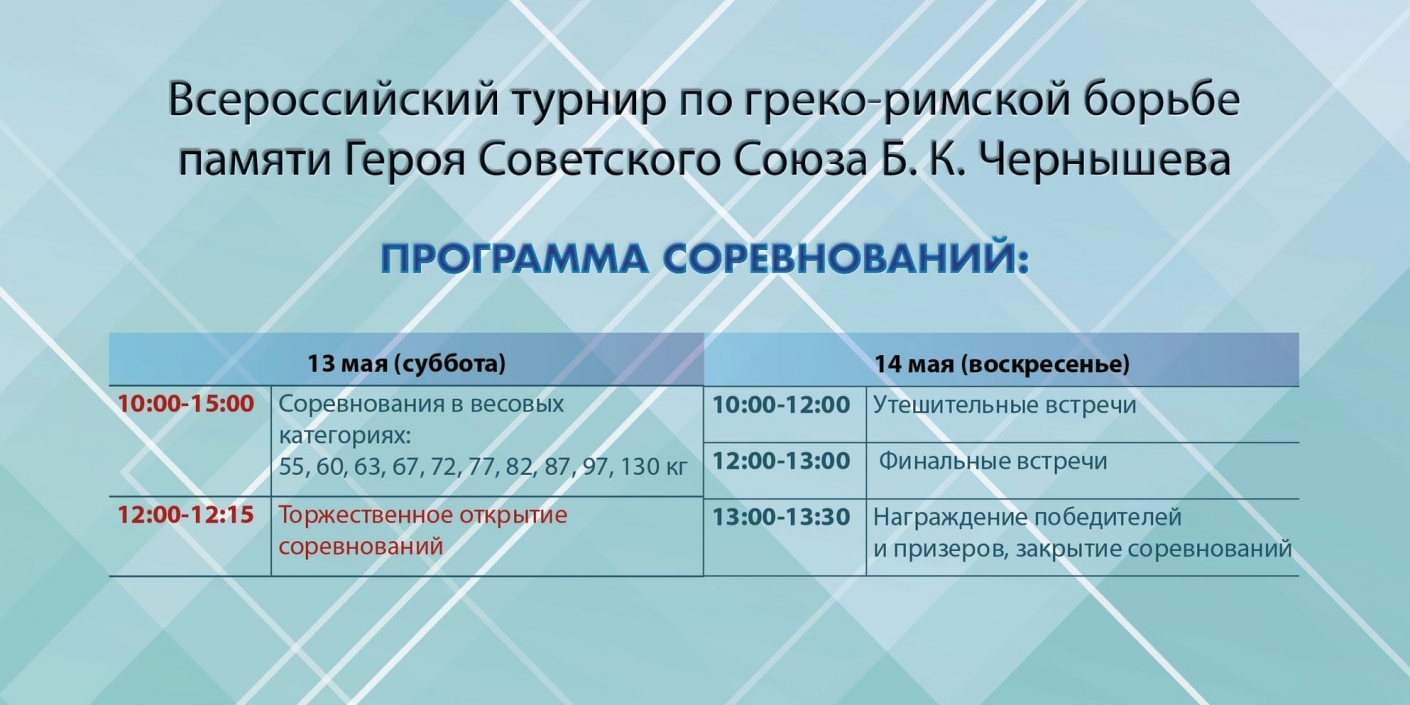 Всероссийский турнир по греко-римской борьбе памяти Героя Советского Союза Б. К. Чернышева

ПРОГРАММА СОРЕВНОВАНИЙ:

| 13 мая (суббота) | |
|---|---|
| 10:00-15:00 | Соревнования в весовых категориях: 55, 60, 63, 67, 72, 77, 82, 87, 97, 130 кг |
| 12:00-12:15 | Торжественное открытие соревнований |

| 14 мая (воскресенье) | |
|---|---|
| 10:00-12:00 | Утешительные встречи |
| 12:00-13:00 | Финальные встречи |
| 13:00-13:30 | Награждение победителей и призеров, закрытие соревнований |